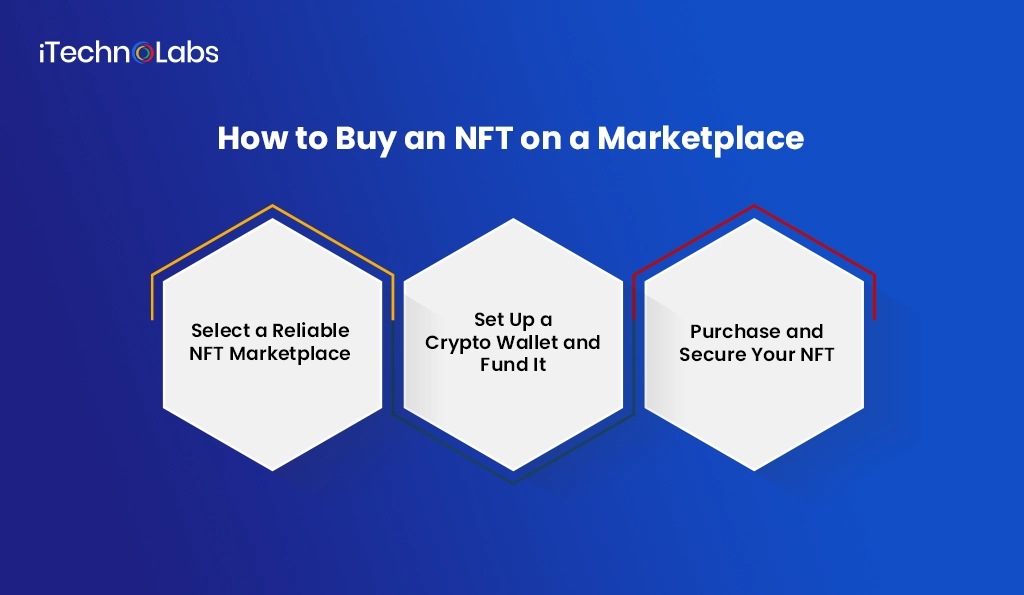 iTechnoLabs

How to Buy an NFT on a Marketplace

Select a Reliable NFT Marketplace

Set Up a Crypto Wallet and Fund It

Purchase and Secure Your NFT